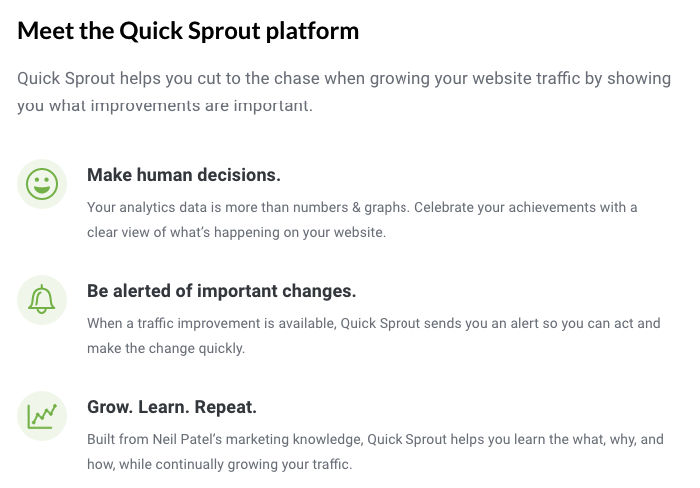 Meet the Quick Sprout platform

Quick Sprout helps you cut to the chase when growing your website traffic by showing you what improvements are important.

Make human decisions.

Your analytics data is more than numbers & graphs. Celebrate your achievements with a clear view of what's happening on your website.

Be alerted of important changes.

When a traffic improvement is available, Quick Sprout sends you an alert so you can act and make the change quickly.

Grow. Learn. Repeat.

Built from Neil Patel's marketing knowledge, Quick Sprout helps you learn the what, why, and how, while continually growing your traffic.